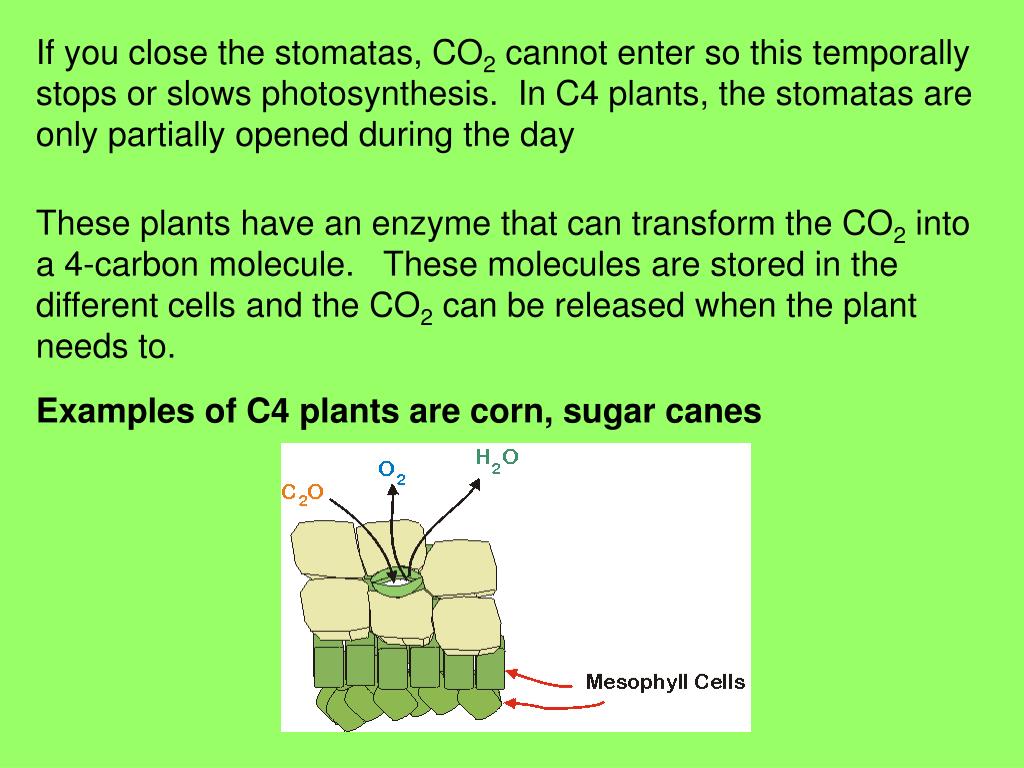 If you close the stomatas, $CO_2$ cannot enter so this temporally stops or slows photosynthesis.  In C4 plants, the stomatas are only partially opened during the day

These plants have an enzyme that can transform the $CO_2$ into a 4-carbon molecule.   These molecules are stored in the different cells and the $CO_2$ can be released when the plant needs to.

Examples of C4 plants are corn, sugar canes

$C_2O$

$O_2$

$H_2O$

Mesophyll Cells